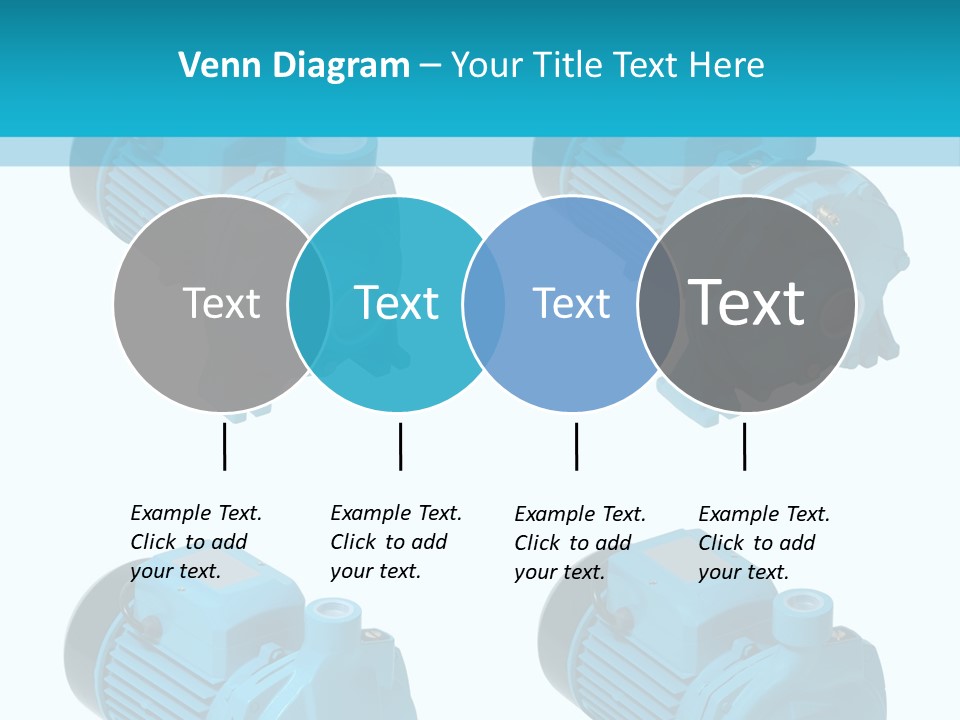 Venn Diagram – Your Title Text Here

Text

Text

Text

Text

Example Text. Click to add your text.

Example Text. Click to add your text.

Example Text. Click to add your text.

Example Text. Click to add your text.